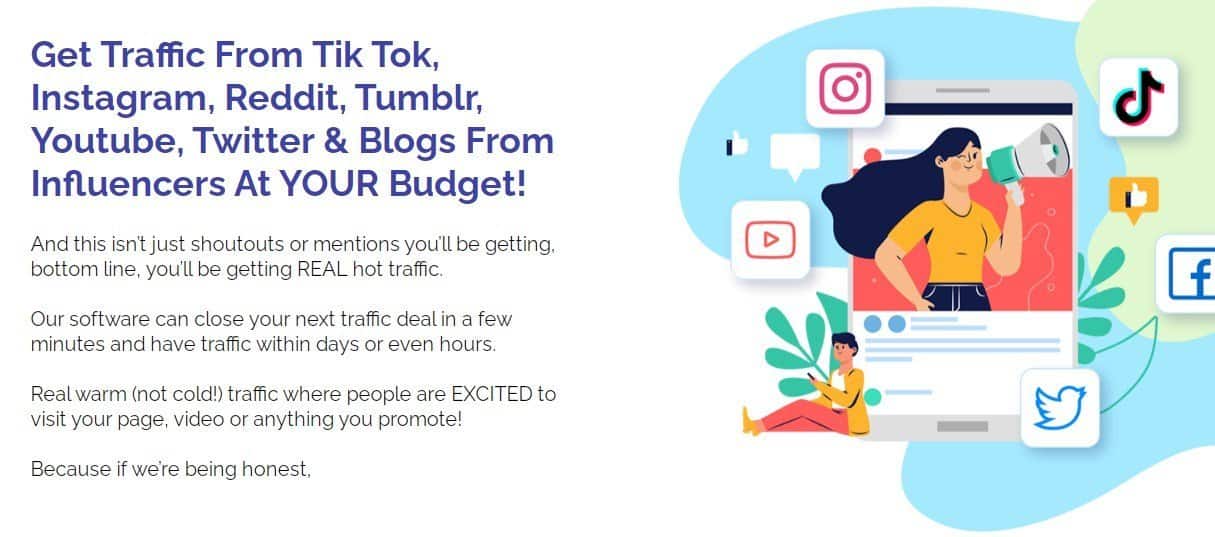 Get Traffic From Tik Tok, Instagram, Reddit, Tumblr, Youtube, Twitter & Blogs From Influencers At YOUR Budget!

And this isn't just shoutouts or mentions you'll be getting, bottom line, you'll be getting REAL hot traffic.

Our software can close your next traffic deal in a few minutes and have traffic within days or even hours.

Real warm (not cold!) traffic where people are EXCITED to visit your page, video or anything you promote!

Because if we're being honest,

f